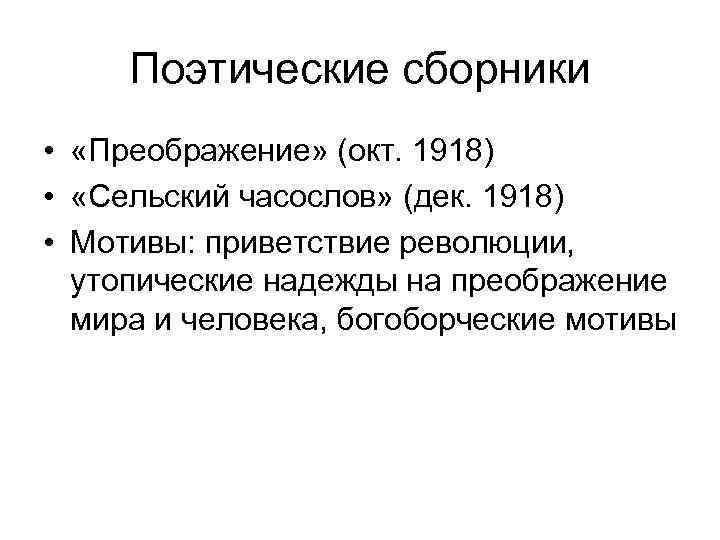 Поэтические сборники

• «Преображение» (окт. 1918)
• «Сельский часослов» (дек. 1918)
• Мотивы: приветствие революции, утопические надежды на преображение мира и человека, богоборческие мотивы